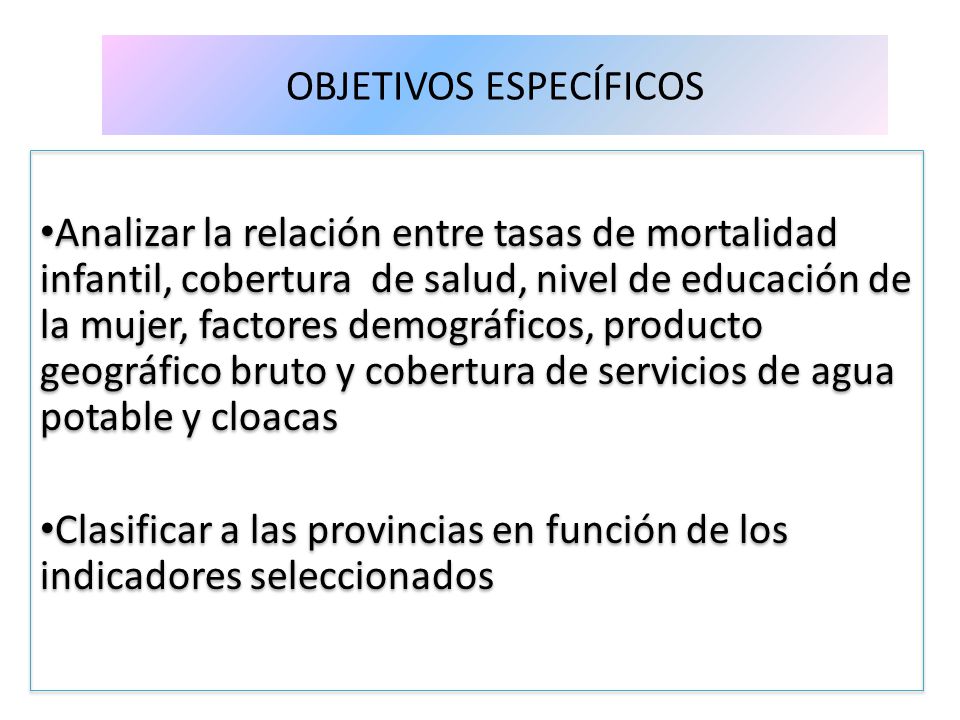 OBJETIVOS ESPECÍFICOS

•Analizar la relación entre tasas de mortalidad infantil, cobertura de salud, nivel de educación de la mujer, factores demográficos, producto geográfico bruto y cobertura de servicios de agua potable y cloacas

•Clasificar a las provincias en función de los indicadores seleccionados